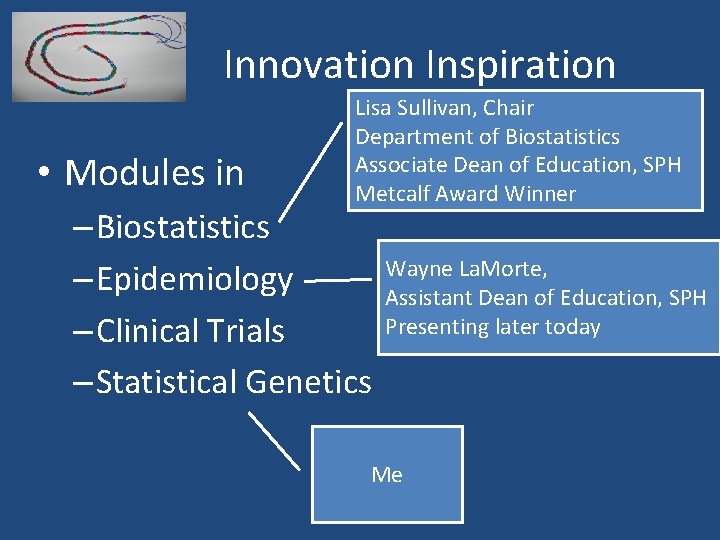 Innovation Inspiration

• Modules in
– Biostatistics
– Epidemiology
– Clinical Trials
– Statistical Genetics

Lisa Sullivan, Chair
Department of Biostatistics
Associate Dean of Education, SPH
Metcalf Award Winner

Wayne LaMorte,
Assistant Dean of Education, SPH
Presenting later today

Me